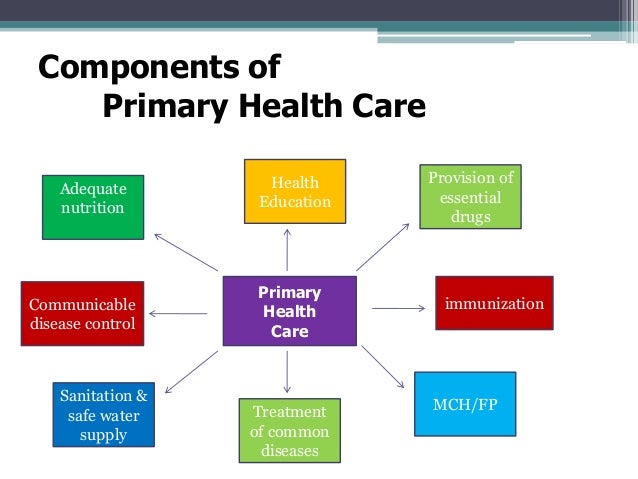 Components of
Primary Health Care

Adequate nutrition

Health Education

Provision of essential drugs

Communicable disease control

Primary Health Care

immunization

Sanitation & safe water supply

Treatment of common diseases

MCH/FP